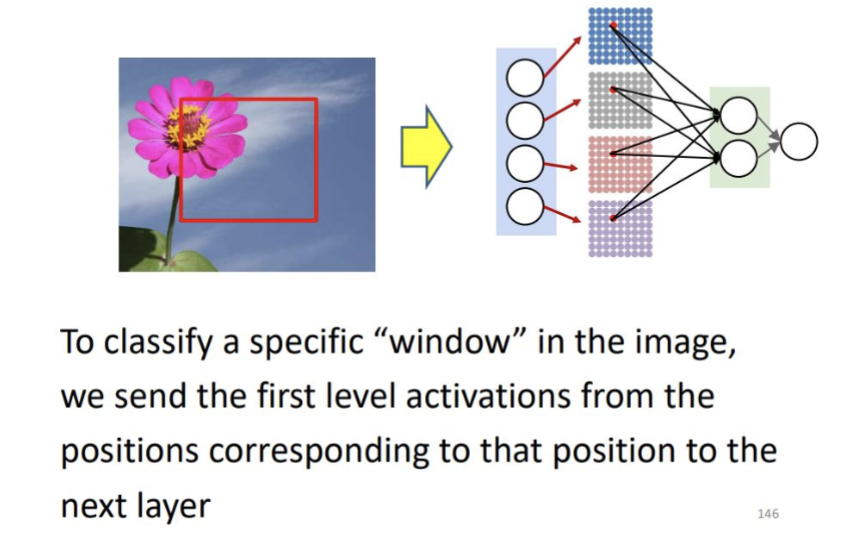 To classify a specific “window” in the image, we send the first level activations from the positions corresponding to that position to the next layer

146